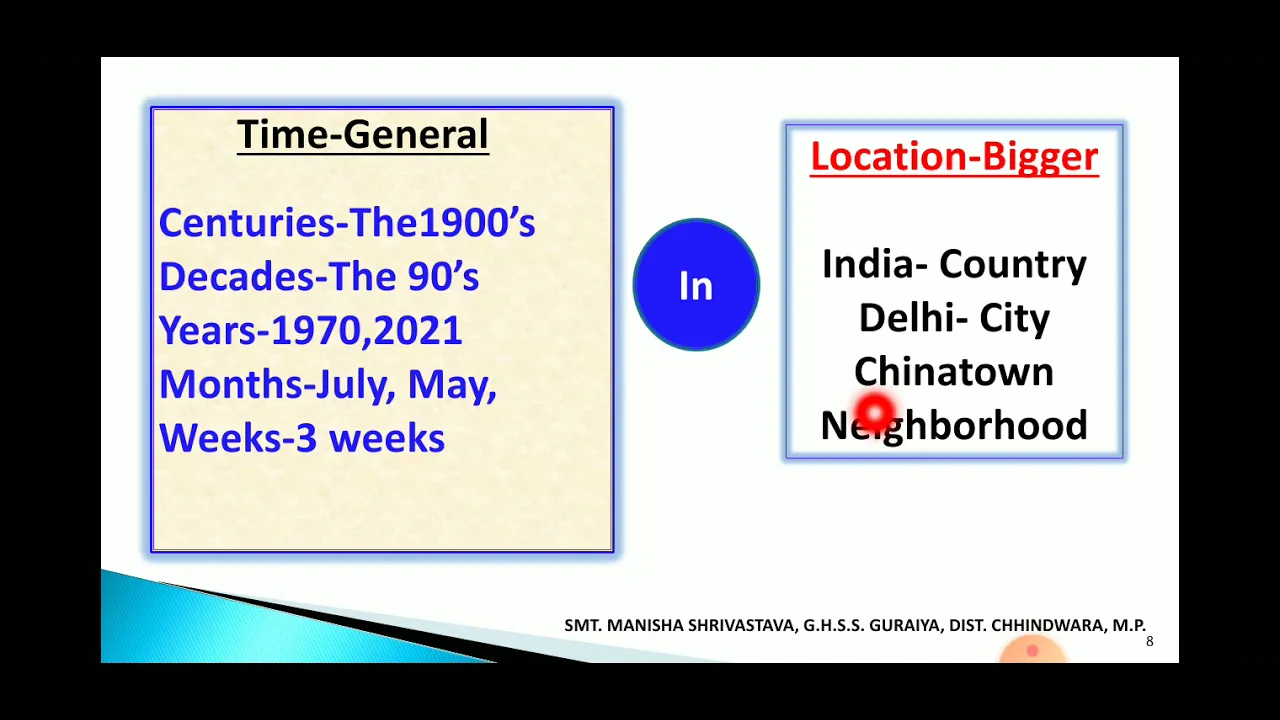 Time-General

Centuries-The1900's
Decades-The 90's
Years-1970,2021
Months-July, May,
Weeks-3 weeks

In

Location-Bigger

India- Country
Delhi- City
Chinatown
Neighborhood

SMT. MANISHA SHRIVASTAVA, G.H.S.S. GURAIYA, DIST. CHHINDWARA, M.P.
8